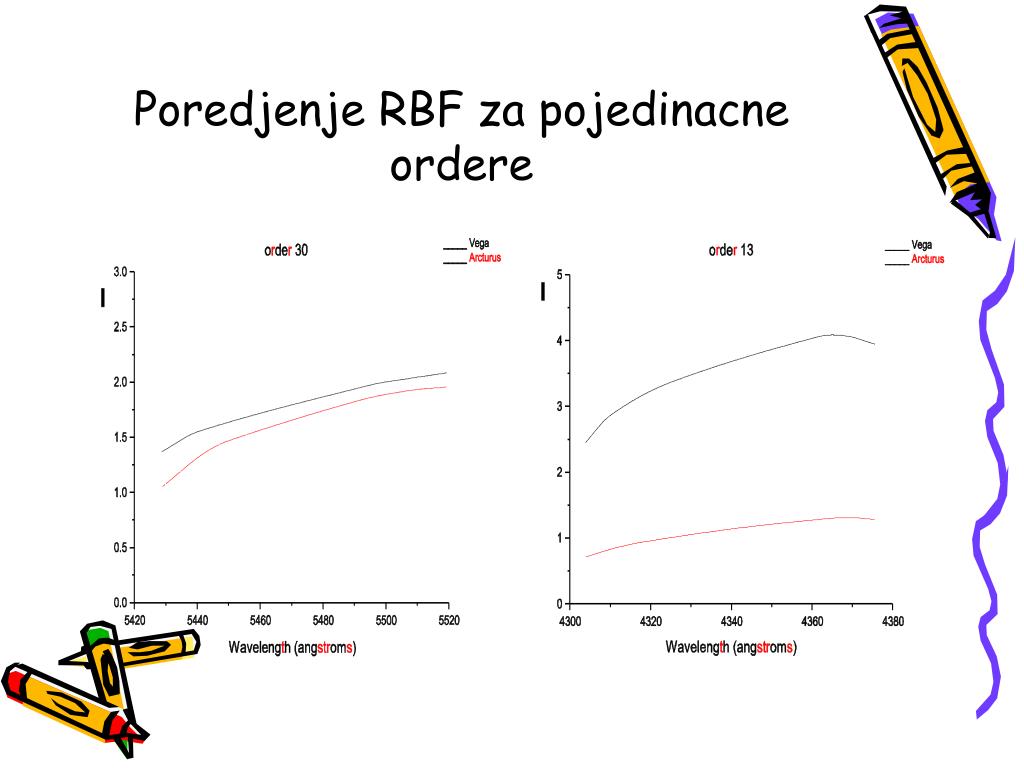 Poredjenje RBF za pojedinacne ordere

order 30

Vega
Arcturus

I

3.0
2.5
2.0
1.5
1.0
0.5
0.0

5420 5440 5460 5480 5500 5520

Wavelength (angstroms)

order 13

Vega
Arcturus

I

5
4
3
2
1
0

4300 4320 4340 4360 4380

Wavelength (angstroms)